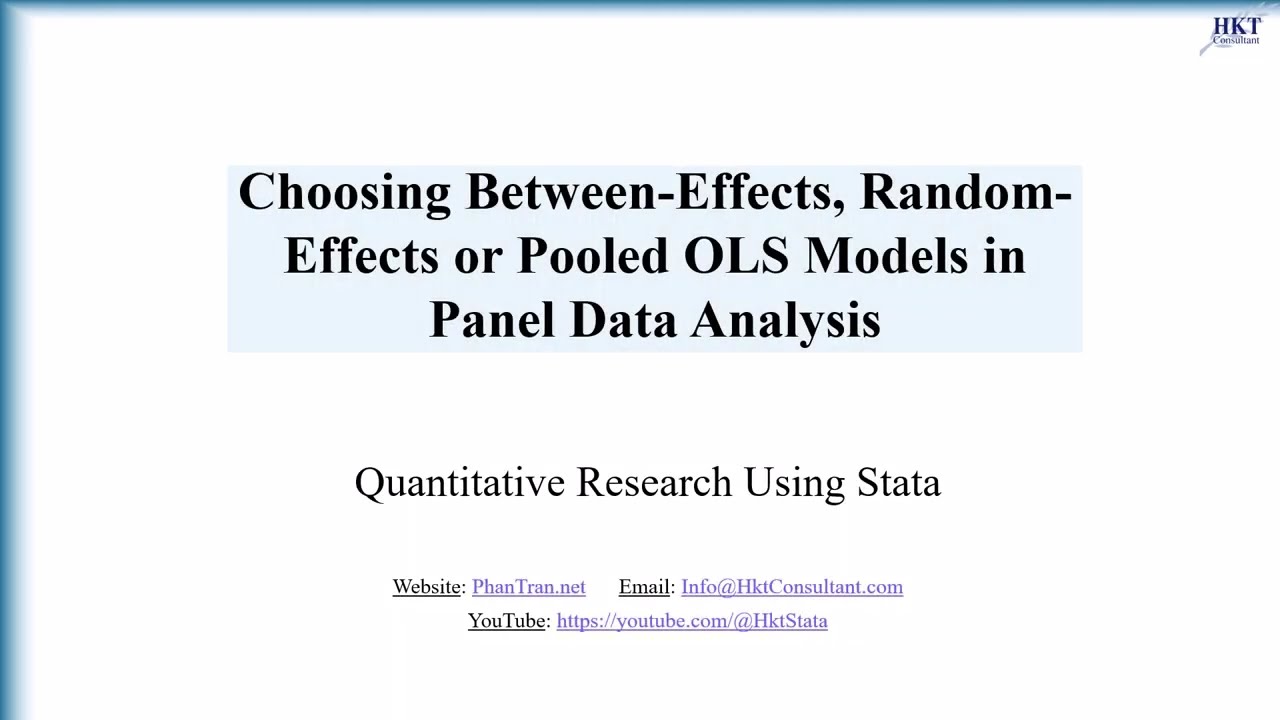 HKT
Consultant

Choosing Between-Effects, Random-Effects or Pooled OLS Models in Panel Data Analysis

Quantitative Research Using Stata

Website: PhanTran.net Email: Info@HktConsultant.com
YouTube: https://youtube.com/@HktStata